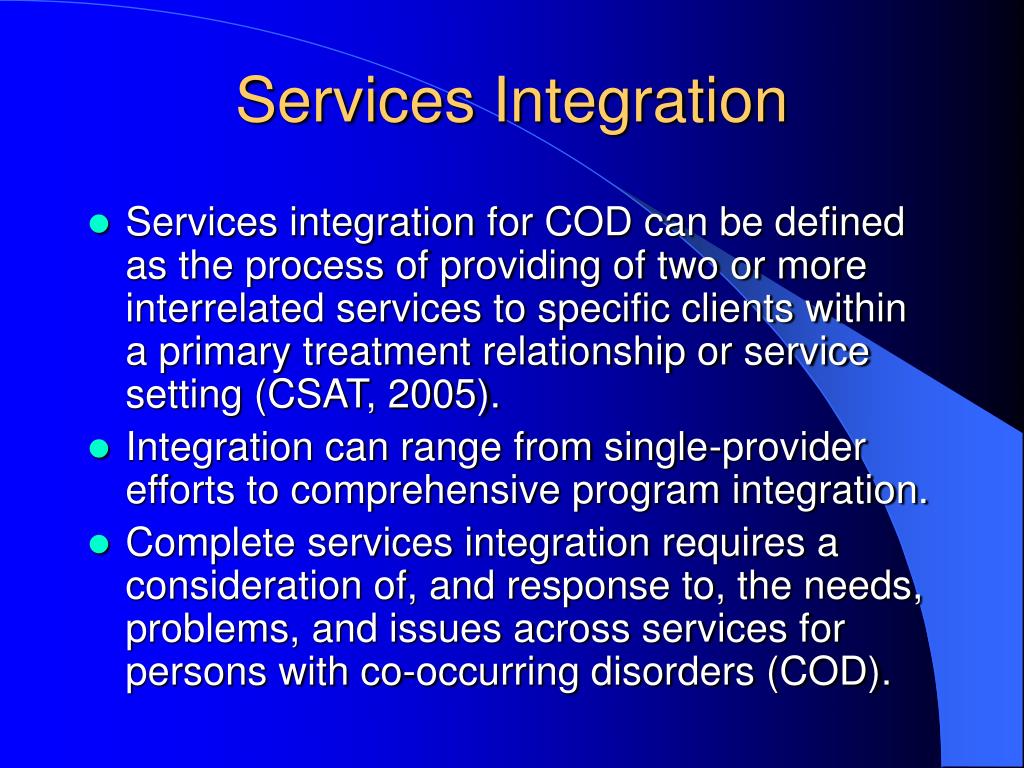 Services Integration

- Services integration for COD can be defined as the process of providing of two or more interrelated services to specific clients within a primary treatment relationship or service setting (CSAT, 2005).
- Integration can range from single-provider efforts to comprehensive program integration.
- Complete services integration requires a consideration of, and response to, the needs, problems, and issues across services for persons with co-occurring disorders (COD).